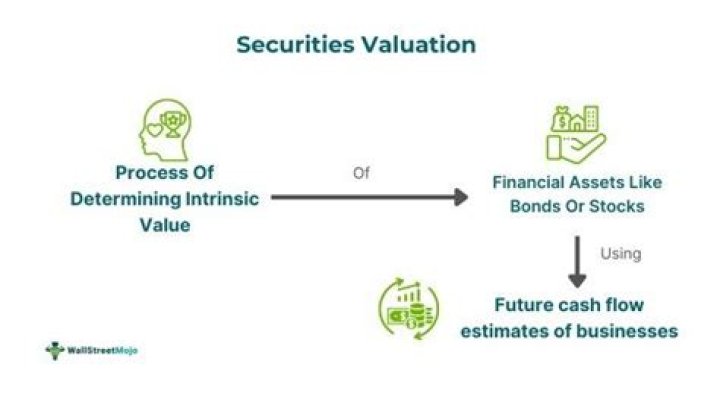 Securities Valuation

Process Of Determining Intrinsic Value

Of

Financial Assets Like Bonds Or Stocks

Using

Future cash flow estimates of businesses

WallStreetMojo